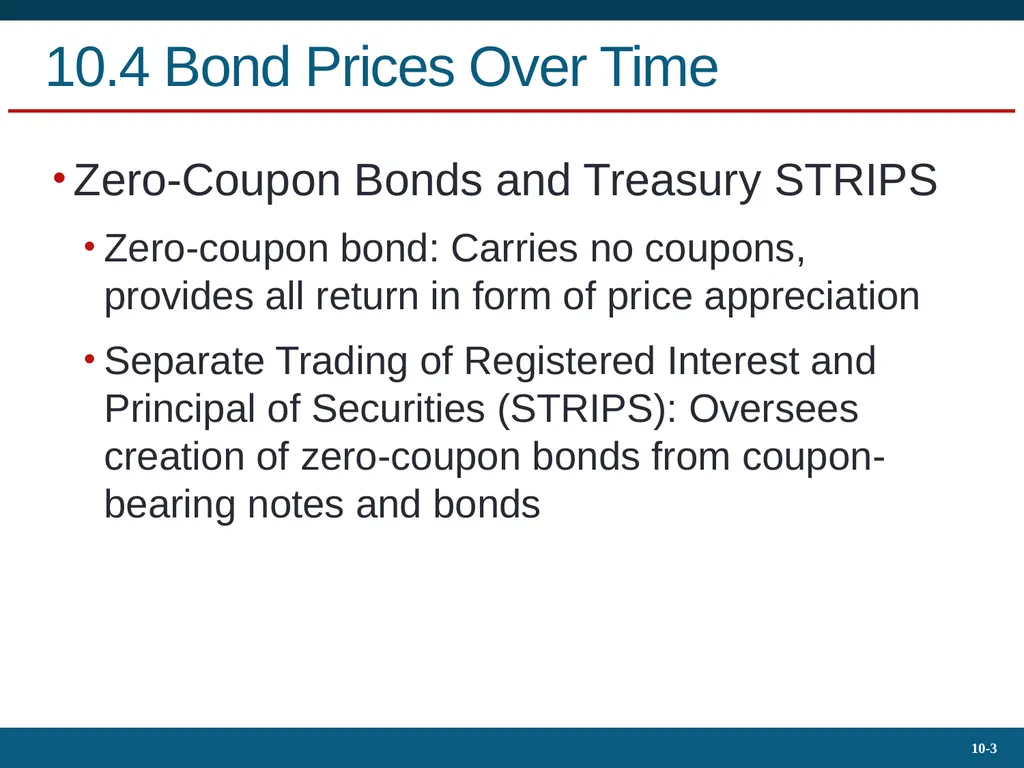 10.4 Bond Prices Over Time

• Zero-Coupon Bonds and Treasury STRIPS

• Zero-coupon bond: Carries no coupons, provides all return in form of price appreciation

• Separate Trading of Registered Interest and Principal of Securities (STRIPS): Oversees creation of zero-coupon bonds from coupon-bearing notes and bonds

10-3